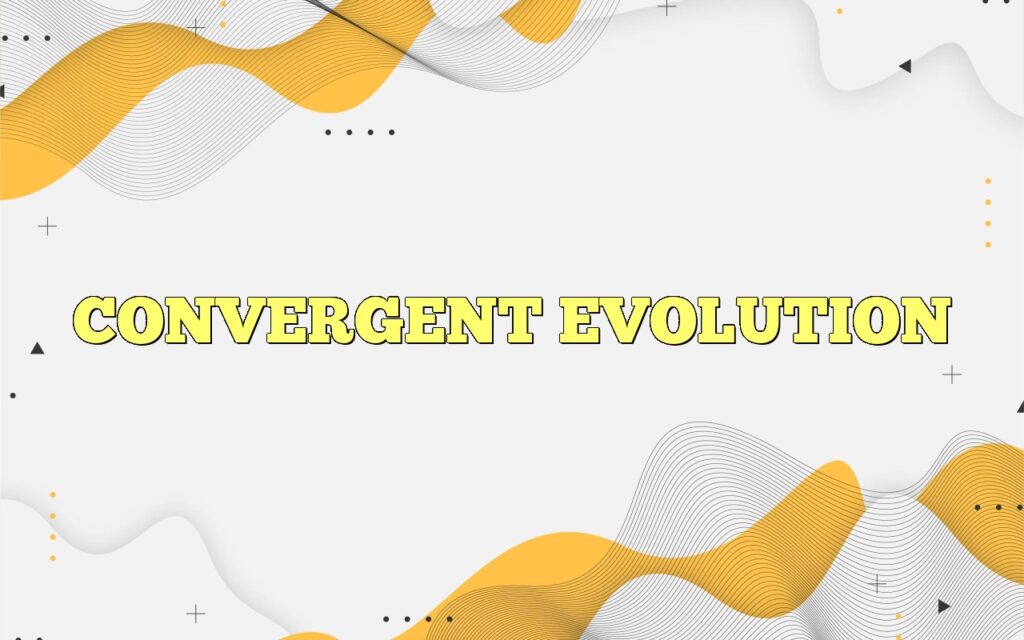 CONVERGENT EVOLUTION